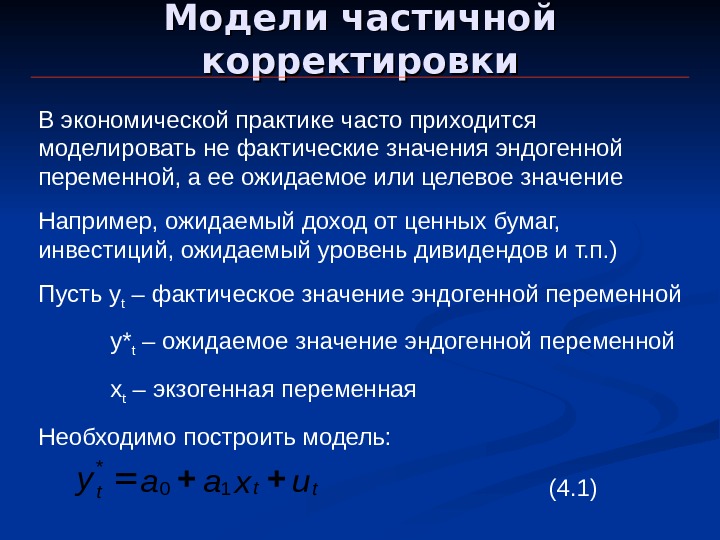 Модели частичной корректировки

В экономической практике часто приходится моделировать не фактические значения эндогенной переменной, а ее ожидаемое или целевое значение

Например, ожидаемый доход от ценных бумаг, инвестиций, ожидаемый уровень дивидендов и т.п.)

Пусть $y_t$ – фактическое значение эндогенной переменной

$y^*_t$ – ожидаемое значение эндогенной переменной

$x_t$ – экзогенная переменная

Необходимо построить модель:

$y_t^* = a_0 + a_1 x_t + u_t$ (4.1)